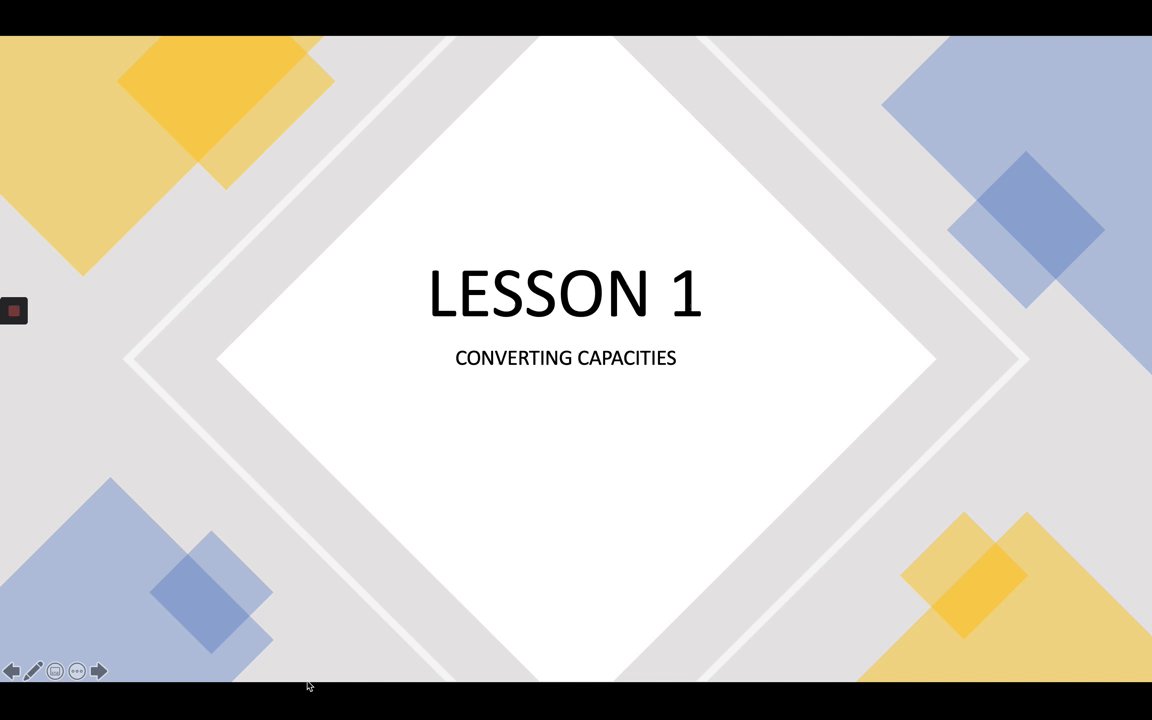 LESSON 1

CONVERTING CAPACITIES